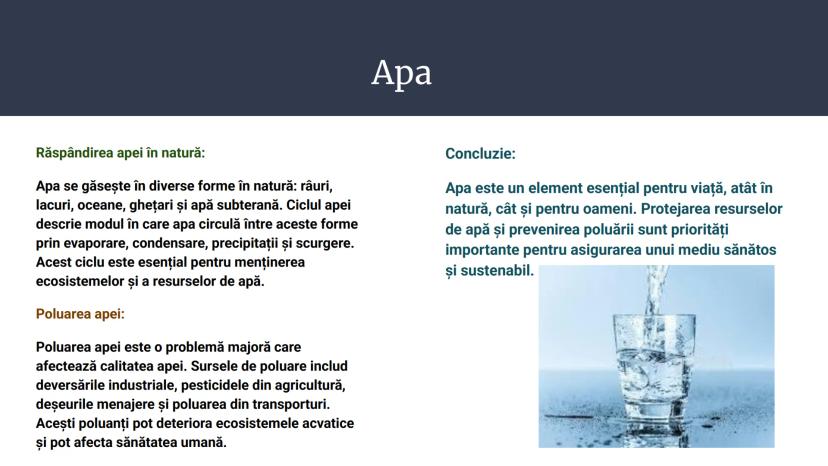 Apa

Răspândirea apei în natură:

Apa se găsește în diverse forme în natură: râuri, lacuri, oceane, ghețari și apă subterană. Ciclul apei descrie modul în care apa circulă între aceste forme prin evaporare, condensare, precipitații și scurgere. Acest ciclu este esențial pentru menținerea ecosistemelor și a resurselor de apă.

Poluarea apei:

Poluarea apei este o problemă majoră care afectează calitatea apei. Sursele de poluare includ deversările industriale, pesticidele din agricultură, deșeurile menajere și poluarea din transporturi. Acești poluanți pot deteriora ecosistemele acvatice și pot afecta sănătatea umană.

Concluzie:

Apa este un element esențial pentru viață, atât în natură, cât și pentru oameni. Protejarea resurselor de apă și prevenirea poluării sunt priorități importante pentru asigurarea unui mediu sănătos și sustenabil.